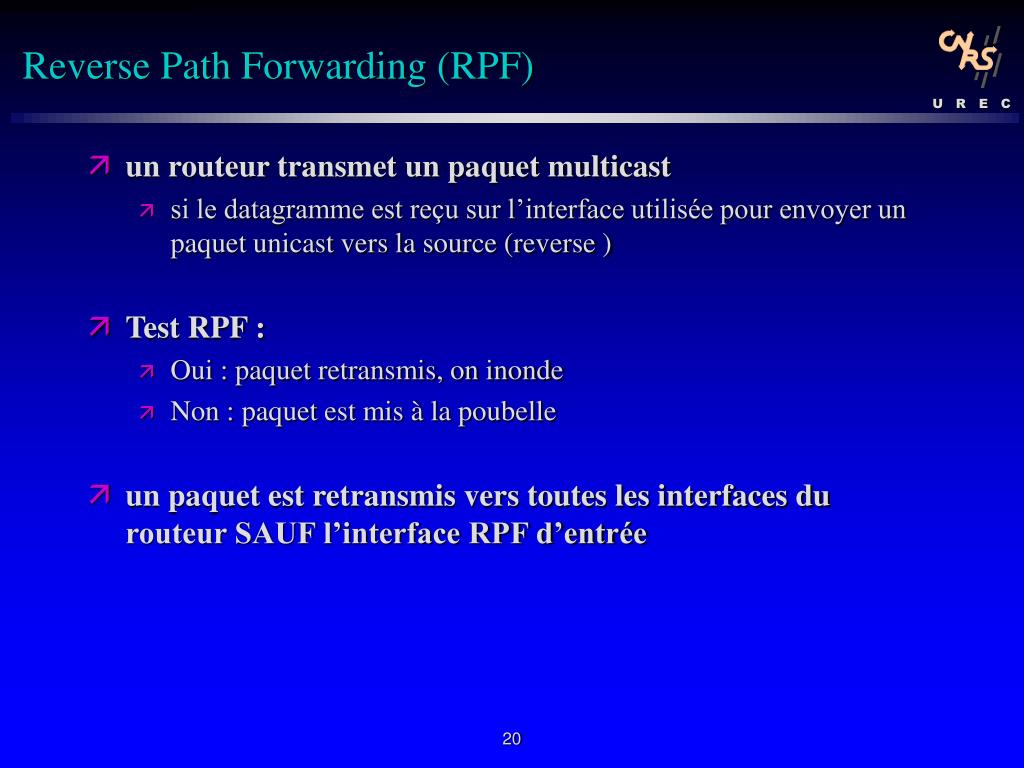 Reverse Path Forwarding (RPF)

CNRS
U R E C

un routeur transmet un paquet multicast

si le datagramme est reçu sur l’interface utilisée pour envoyer un paquet unicast vers la source (reverse )

Test RPF :

Oui : paquet retransmis, on inonde

Non : paquet est mis à la poubelle

un paquet est retransmis vers toutes les interfaces du routeur SAUF l’interface RPF d’entrée

20